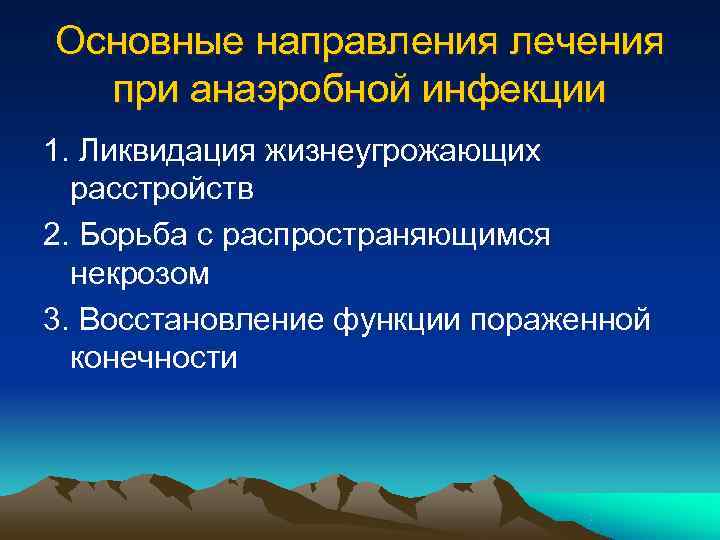 Основные направления лечения при анаэробной инфекции

1. Ликвидация жизнеугрожающих расстройств

2. Борьба с распространяющимся некрозом

3. Восстановление функции пораженной конечности